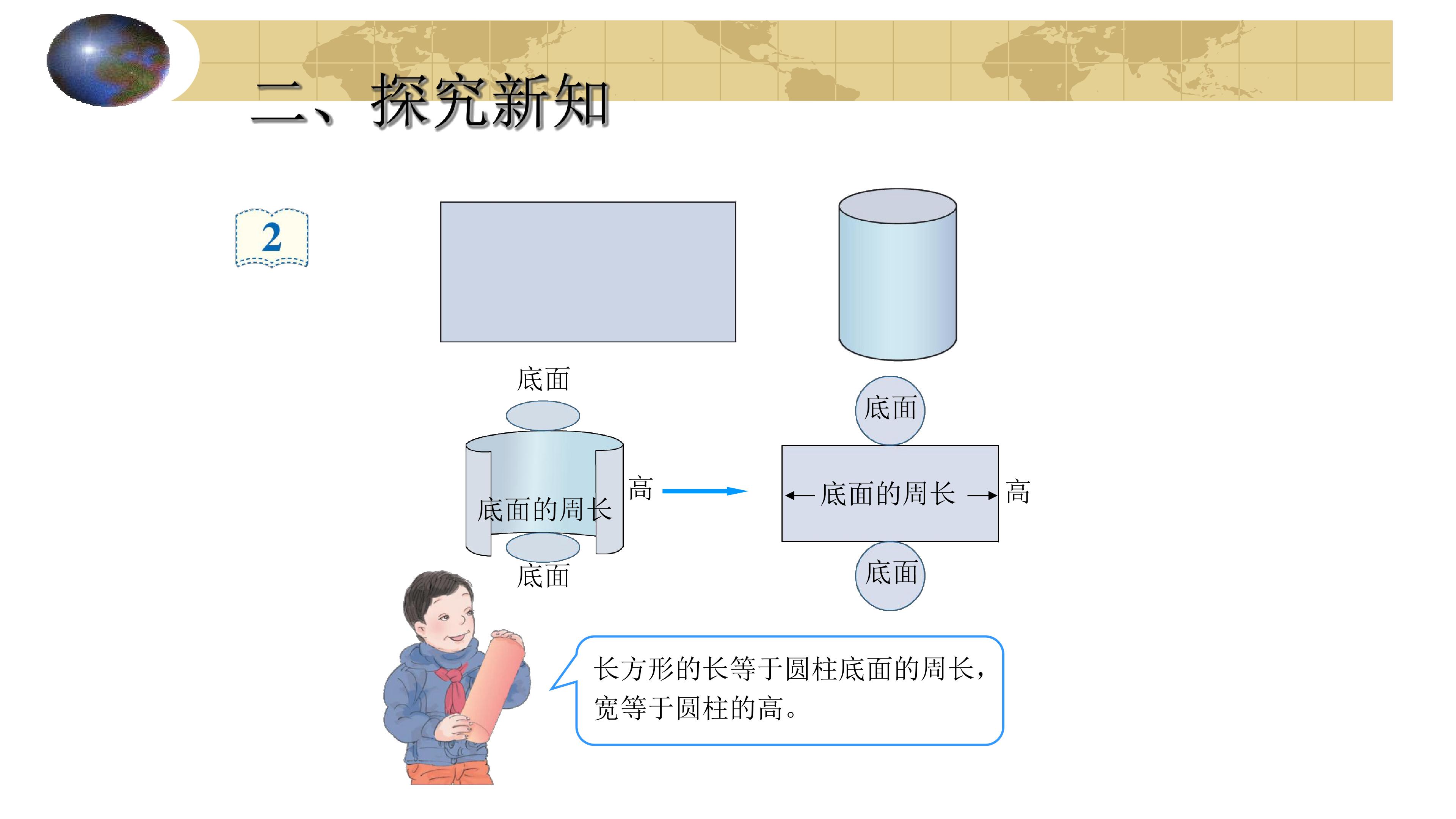 二、探究新知

2

底面

底面的周长

高

底面

底面

← 底面的周长 →

高

底面

长方形的长等于圆柱底面的周长，宽等于圆柱的高。